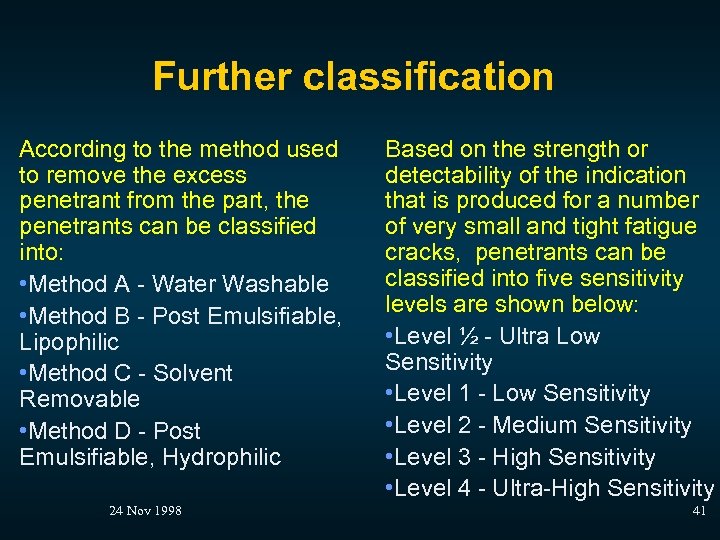 Further classification

According to the method used to remove the excess penetrant from the part, the penetrants can be classified into:

•Method A - Water Washable

•Method B - Post Emulsifiable, Lipophilic

•Method C - Solvent Removable

•Method D - Post Emulsifiable, Hydrophilic

Based on the strength or detectability of the indication that is produced for a number of very small and tight fatigue cracks, penetrants can be classified into five sensitivity levels are shown below:

•Level ½ - Ultra Low Sensitivity

•Level 1 - Low Sensitivity

•Level 2 - Medium Sensitivity

•Level 3 - High Sensitivity

•Level 4 - Ultra-High Sensitivity

24 Nov 1998

41